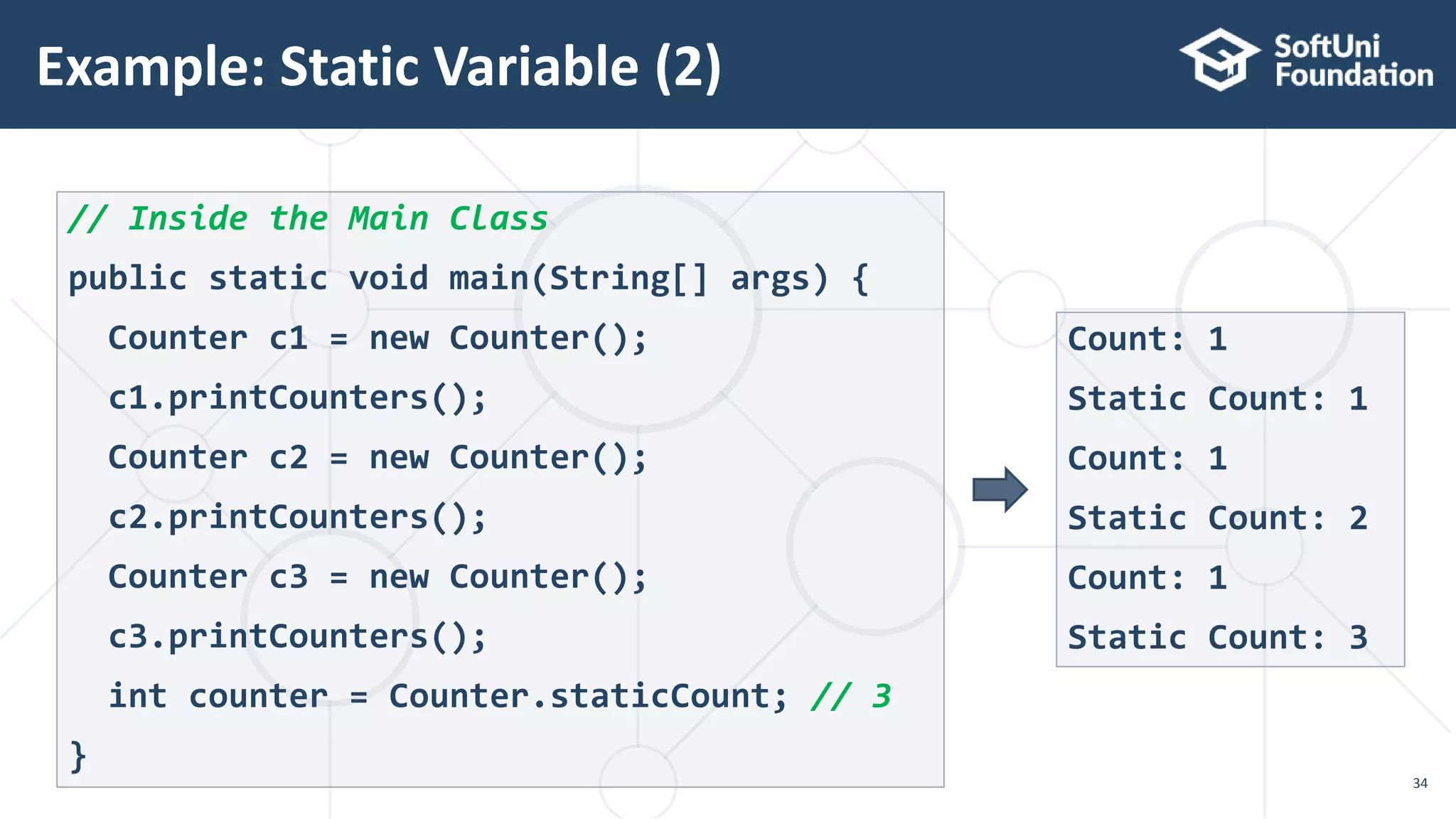 Example: Static Variable (2)

SoftUni Foundation

// Inside the Main Class
public static void main(String[] args) {
  Counter c1 = new Counter();
  c1.printCounters();
  Counter c2 = new Counter();
  c2.printCounters();
  Counter c3 = new Counter();
  c3.printCounters();
  int counter = Counter.staticCount; // 3
}

Count: 1
Static Count: 1
Count: 1
Static Count: 2
Count: 1
Static Count: 3

34